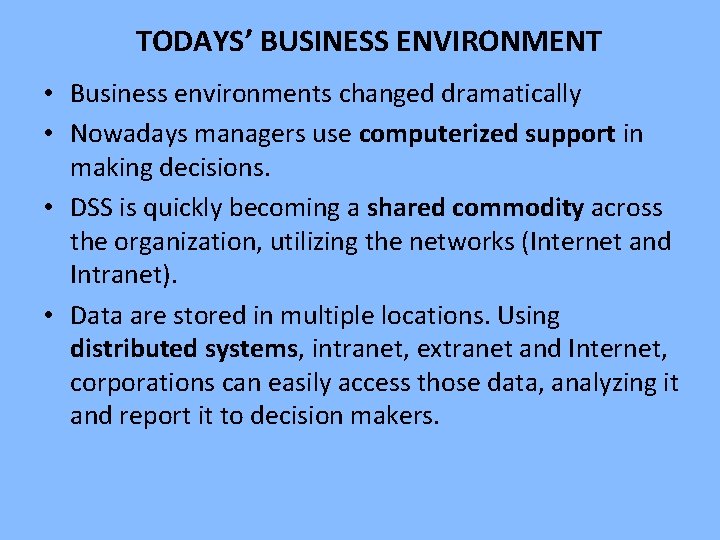 TODAYS’ BUSINESS ENVIRONMENT

• Business environments changed dramatically

• Nowadays managers use computerized support in making decisions.

• DSS is quickly becoming a shared commodity across the organization, utilizing the networks (Internet and Intranet).

• Data are stored in multiple locations. Using distributed systems, intranet, extranet and Internet, corporations can easily access those data, analyzing it and report it to decision makers.